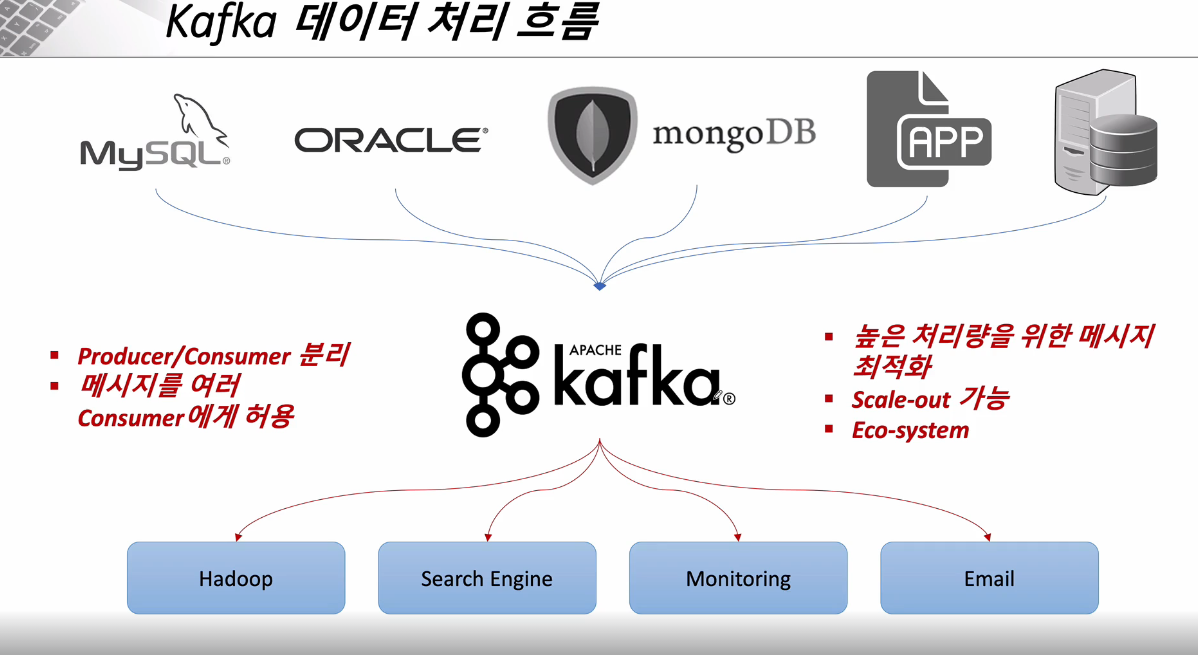 Kafka 데이터 처리 흐름

MySQL®

ORACLE®

mongoDB

APP

▪ Producer/Consumer 분리
▪ 메시지를 여러 Consumer에게 허용

APACHE kafka®

▪ 높은 처리량을 위한 메시지 최적화
▪ Scale-out 가능
▪ Eco-system

Hadoop

Search Engine

Monitoring

Email